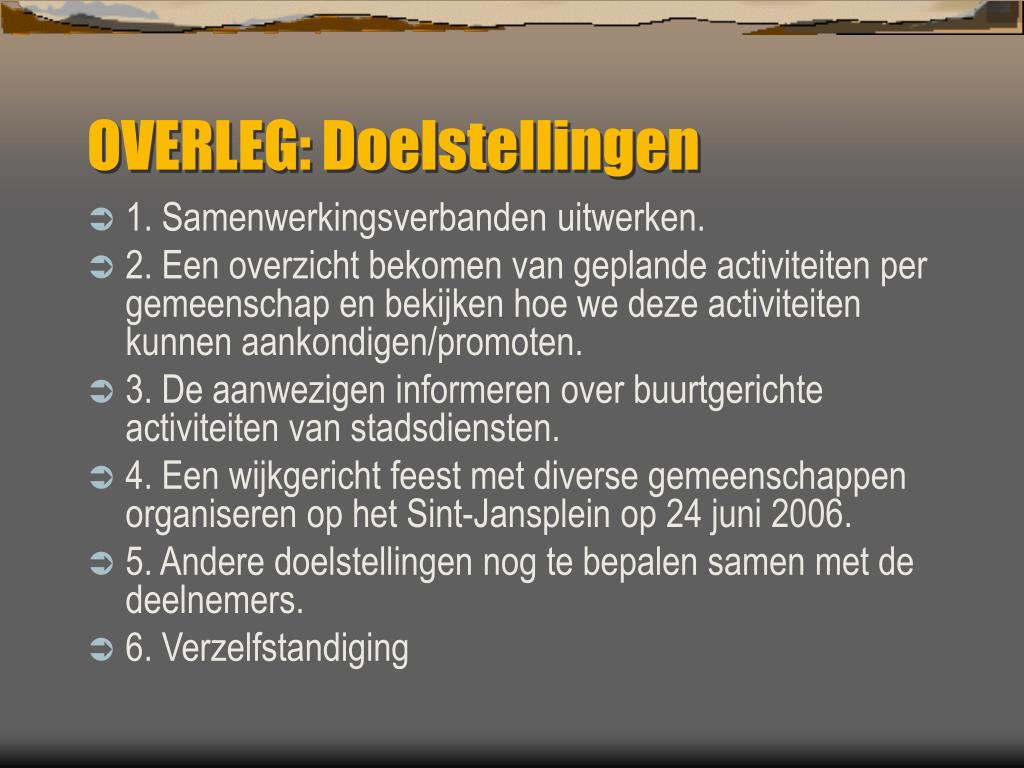 OVERLEG: Doelstellingen

1. Samenwerkingsverbanden uitwerken.

2. Een overzicht bekomen van geplande activiteiten per gemeenschap en bekijken hoe we deze activiteiten kunnen aankondigen/promoten.

3. De aanwezigen informeren over buurtgerichte activiteiten van stadsdiensten.

4. Een wijkgericht feest met diverse gemeenschappen organiseren op het Sint-Jansplein op 24 juni 2006.

5. Andere doelstellingen nog te bepalen samen met de deelnemers.

6. Verzelfstandiging